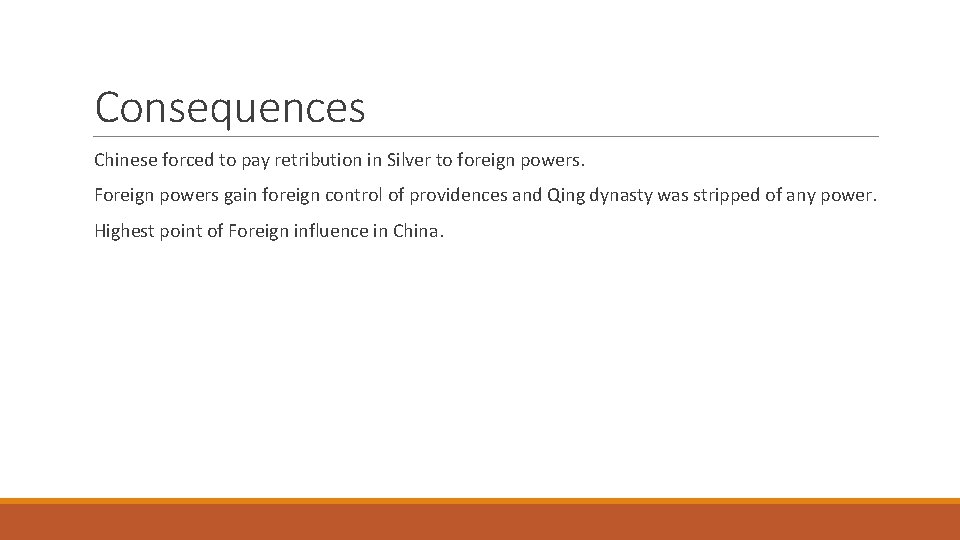 Consequences

Chinese forced to pay retribution in Silver to foreign powers.

Foreign powers gain foreign control of providences and Qing dynasty was stripped of any power.

Highest point of Foreign influence in China.